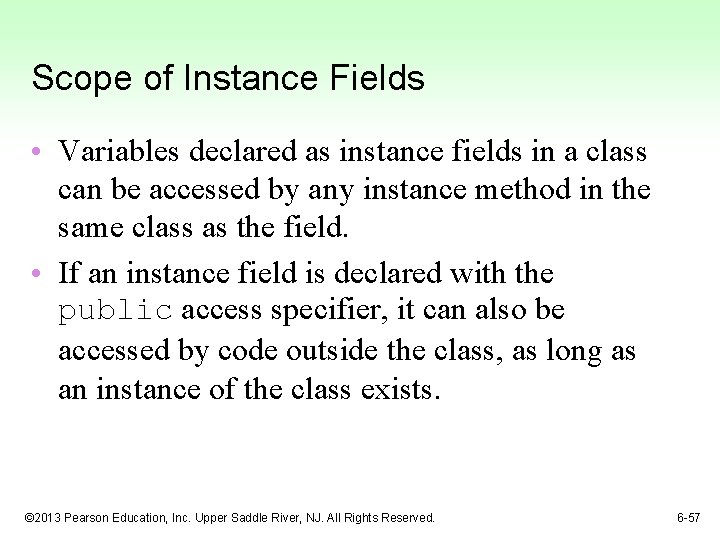 Scope of Instance Fields

• Variables declared as instance fields in a class can be accessed by any instance method in the same class as the field.

• If an instance field is declared with the public access specifier, it can also be accessed by code outside the class, as long as an instance of the class exists.

©2013 Pearson Education, Inc. Upper Saddle River, NJ. All Rights Reserved.

6-57